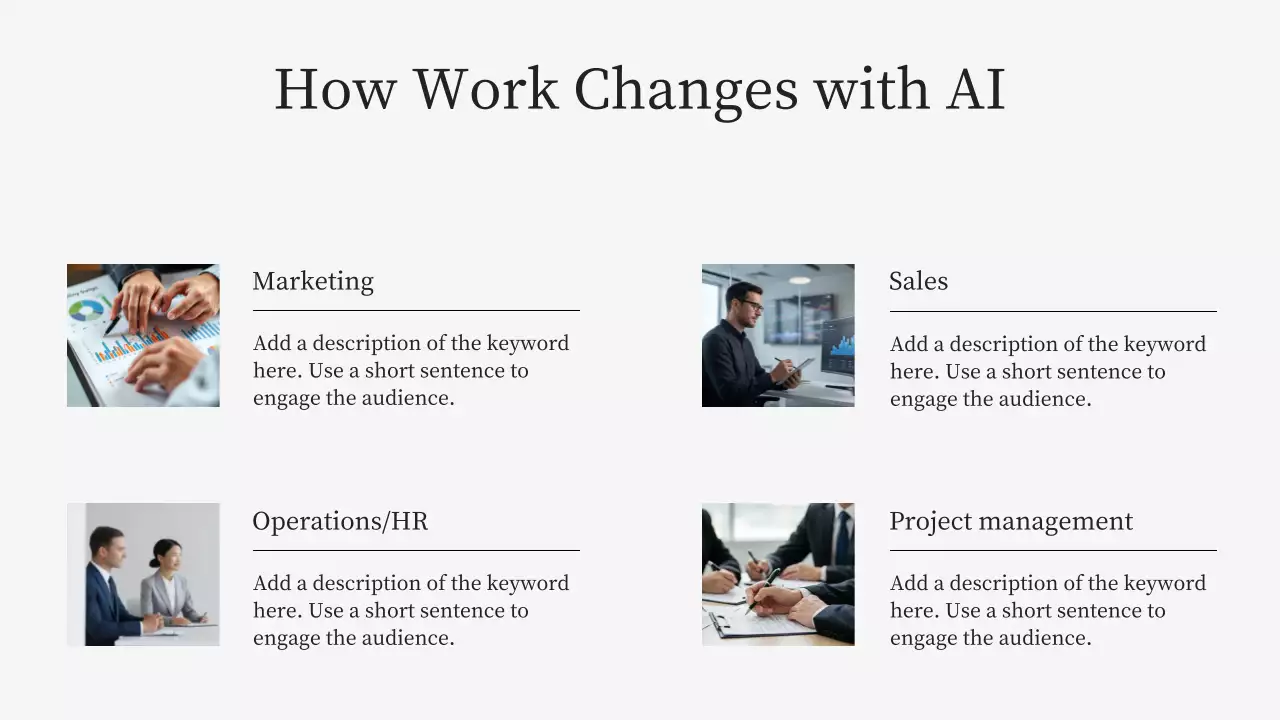 How Work Changes with AI

Marketing

Add a description of the keyword here. Use a short sentence to engage the audience.

Sales

Add a description of the keyword here. Use a short sentence to engage the audience.

Operations/HR

Add a description of the keyword here. Use a short sentence to engage the audience.

Project management

Add a description of the keyword here. Use a short sentence to engage the audience.